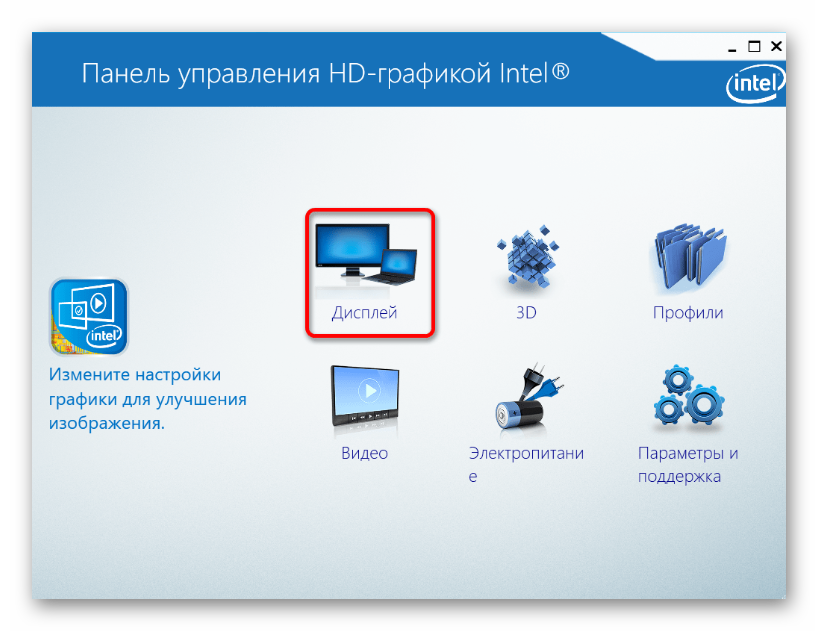 Панель управления HD-графикой Intel®

intel

intel

Измените настройки графики для улучшения изображения.

Дисплей

3D

Профили

Видео

Электропитание

Параметры и поддержка